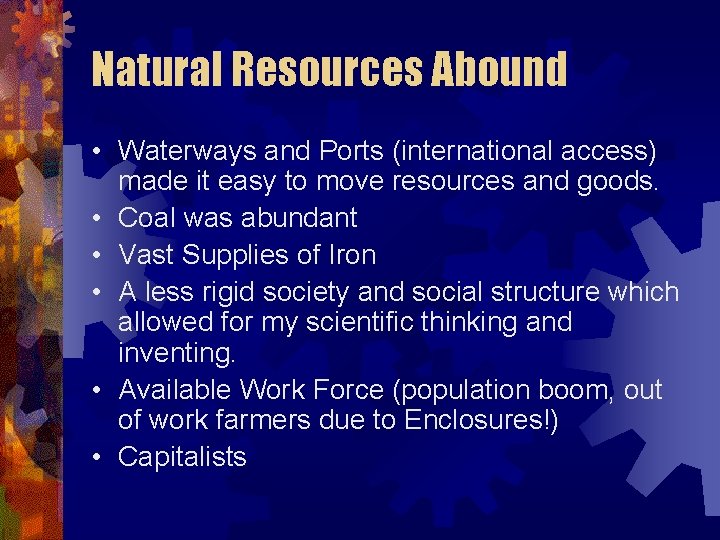 Natural Resources Abound

• Waterways and Ports (international access) made it easy to move resources and goods.
• Coal was abundant
• Vast Supplies of Iron
• A less rigid society and social structure which allowed for my scientific thinking and inventing.
• Available Work Force (population boom, out of work farmers due to Enclosures!)
• Capitalists